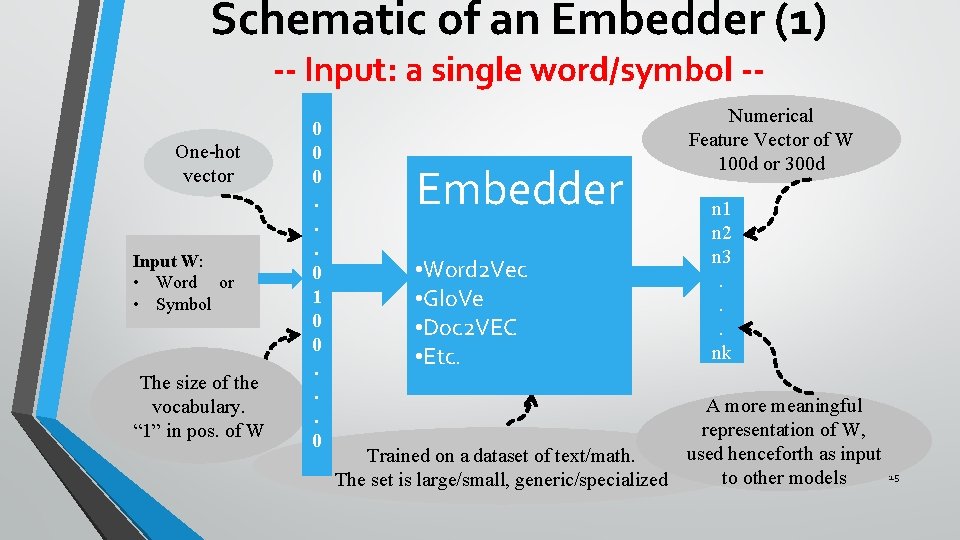 Schematic of an Embedder (1)

-- Input: a single word/symbol --

One-hot vector

Input W:
• Word or
• Symbol

The size of the vocabulary. "1" in pos. of W

0
0
0
.
.
.
0
1
0
0
.
.
.
0

Embedder

•Word2Vec
•GloVe
•Doc2VEC
•Etc.

Trained on a dataset of text/math. The set is large/small, generic/specialized

Numerical Feature Vector of W 100d or 300d

n1
n2
n3
.
.
.
nk

A more meaningful representation of W, used henceforth as input to other models

15